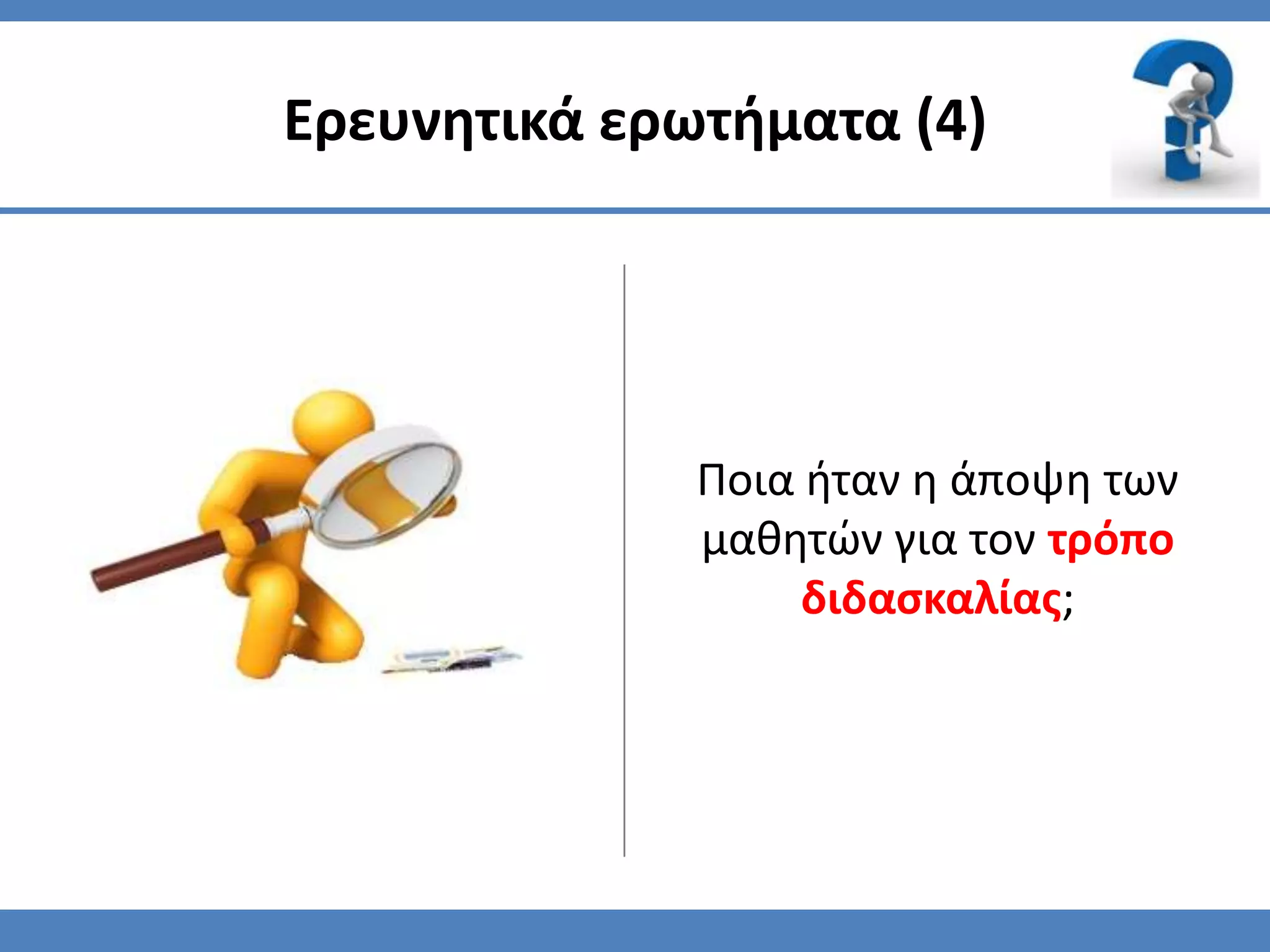 Ερευνητικά ερωτήματα (4)

Ποια ήταν η άποψη των μαθητών για τον τρόπο διδασκαλίας;